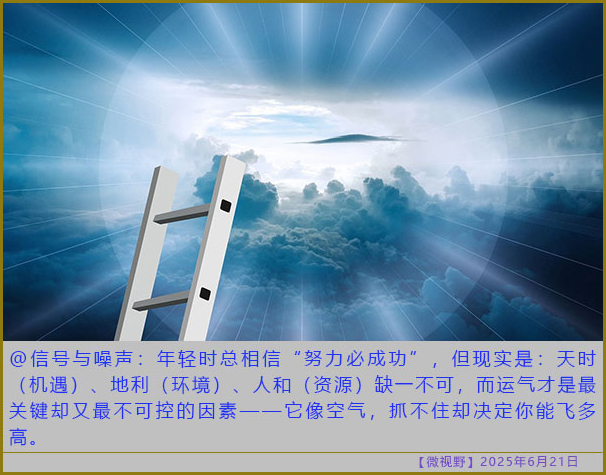 @信号与噪声：年轻时总相信“努力必成功”，但现实是：天时（机遇）、地利（环境）、人和（资源）缺一不可，而运气才是最关键却又最不可控的因素——它像空气，抓不住却决定你能飞多高。

【微视野】2025年6月21日